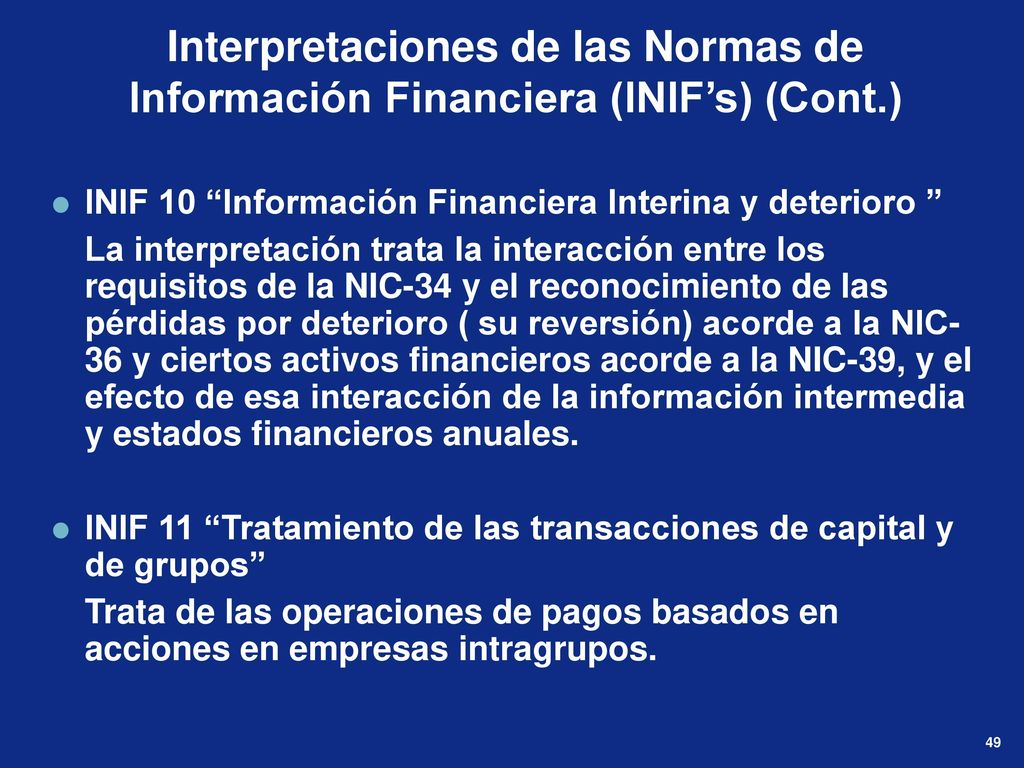 Interpretaciones de las Normas de Información Financiera (INIF’s) (Cont.)

INIF 10 “Información Financiera Interina y deterioro ”

La interpretación trata la interacción entre los requisitos de la NIC-34 y el reconocimiento de las pérdidas por deterioro ( su reversión) acorde a la NIC-36 y ciertos activos financieros acorde a la NIC-39, y el efecto de esa interacción de la información intermedia y estados financieros anuales.

INIF 11 “Tratamiento de las transacciones de capital y de grupos”

Trata de las operaciones de pagos basados en acciones en empresas intragrupos.

49